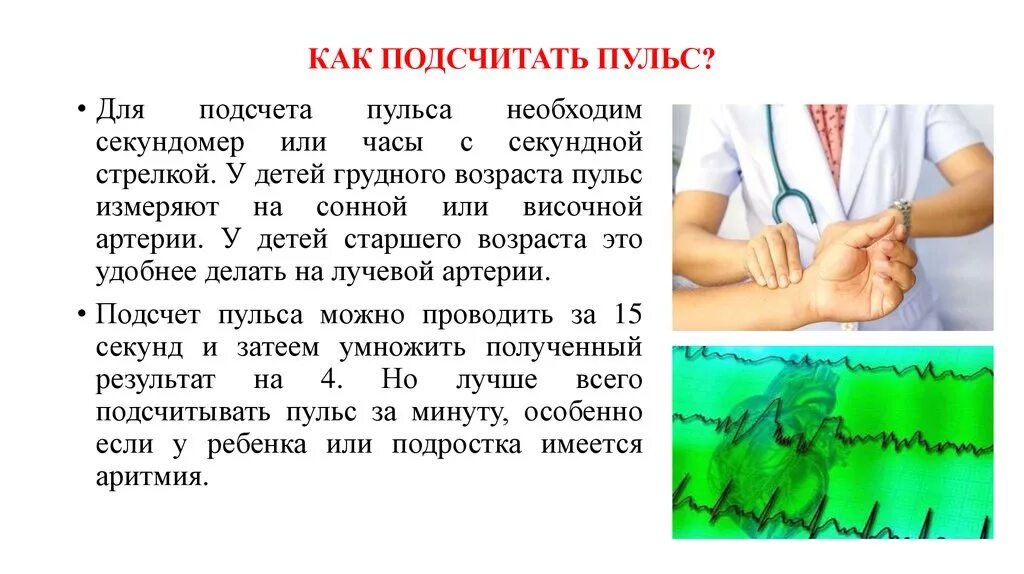 КАК ПОДСЧИТАТЬ ПУЛЬС?

• Для подсчета пульса необходим секундомер или часы с секундной стрелкой. У детей грудного возраста пульс измеряют на сонной или височной артерии. У детей старшего возраста это удобнее делать на лучевой артерии.

• Подсчет пульса можно проводить за 15 секунд и затеем умножить полученный результат на 4. Но лучше всего подсчитывать пульс за минуту, особенно если у ребенка или подростка имеется аритмия.